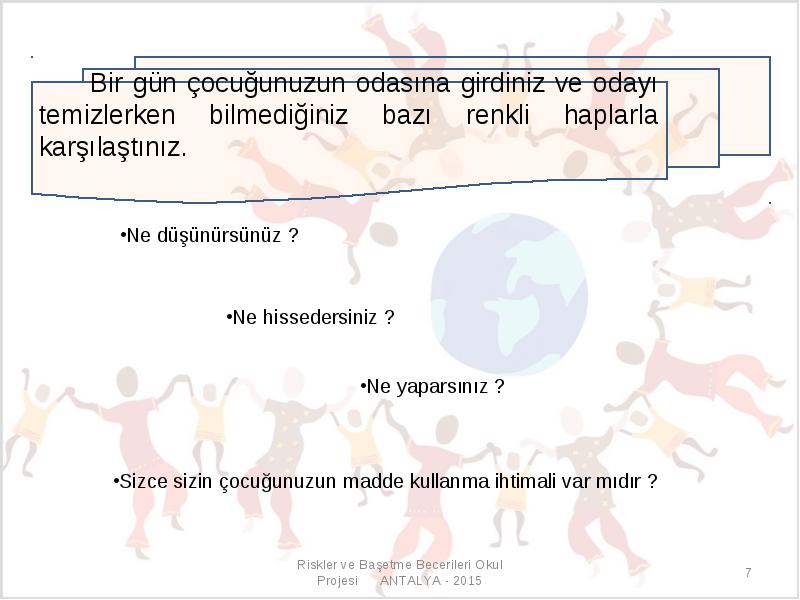 Bir gün çocuğunuzun odasına girdiniz ve odayı temizlerken bilmediğiniz bazı renkli haplarla karşılaştınız.

•Ne düşünürsünüz ?

•Ne hissedersiniz ?

•Ne yaparsınız ?

•Sizce sizin çocuğunuzun madde kullanma ihtimali var mıdır ?

Riskler ve Başetme Becerileri Okul Projesi ANTALYA - 2015

7